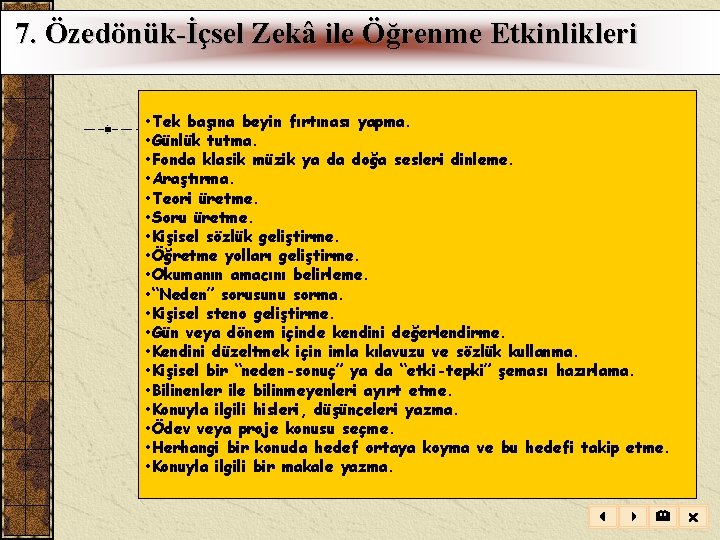 7. Özedönük-İçsel Zekâ ile Öğrenme Etkinlikleri

•Tek başına beyin fırtınası yapma.
•Günlük tutma.
•Fonda klasik müzik ya da doğa sesleri dinleme.
•Araştırma.
•Teori üretme.
•Soru üretme.
•Kişisel sözlük geliştirme.
•Öğretme yolları geliştirme.
•Okumanın amacını belirleme.
•"Neden" sorusunu sorma.
•Kişisel steno geliştirme.
•Gün veya dönem içinde kendini değerlendirme.
•Kendini düzeltmek için imla kılavuzu ve sözlük kullanma.
•Kişisel bir "neden-sonuç" ya da "etki-tepki" şeması hazırlama.
•Bilinenler ile bilinmeyenleri ayırt etme.
•Konuyla ilgili hisleri, düşünceleri yazma.
•Ödev veya proje konusu seçme.
•Herhangi bir konuda hedef ortaya koyma ve bu hedefi takip etme.
•Konuyla ilgili bir makale yazma.